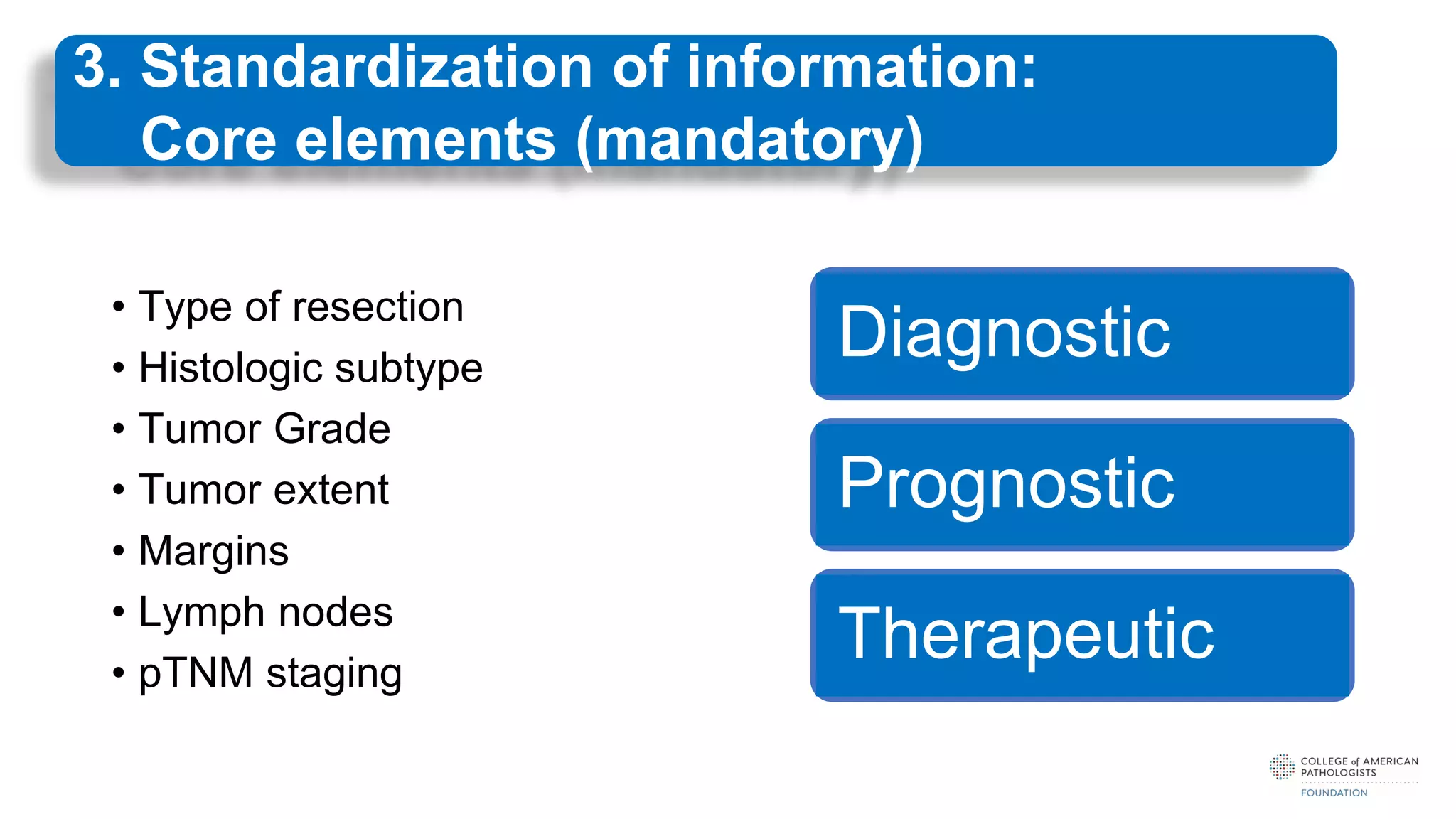 3. Standardization of information:
Core elements (mandatory)

• Type of resection
• Histologic subtype
• Tumor Grade
• Tumor extent
• Margins
• Lymph nodes
• pTNM staging

Diagnostic

Prognostic

Therapeutic

COLLEGE of AMERICAN PATHOLOGISTS
FOUNDATION